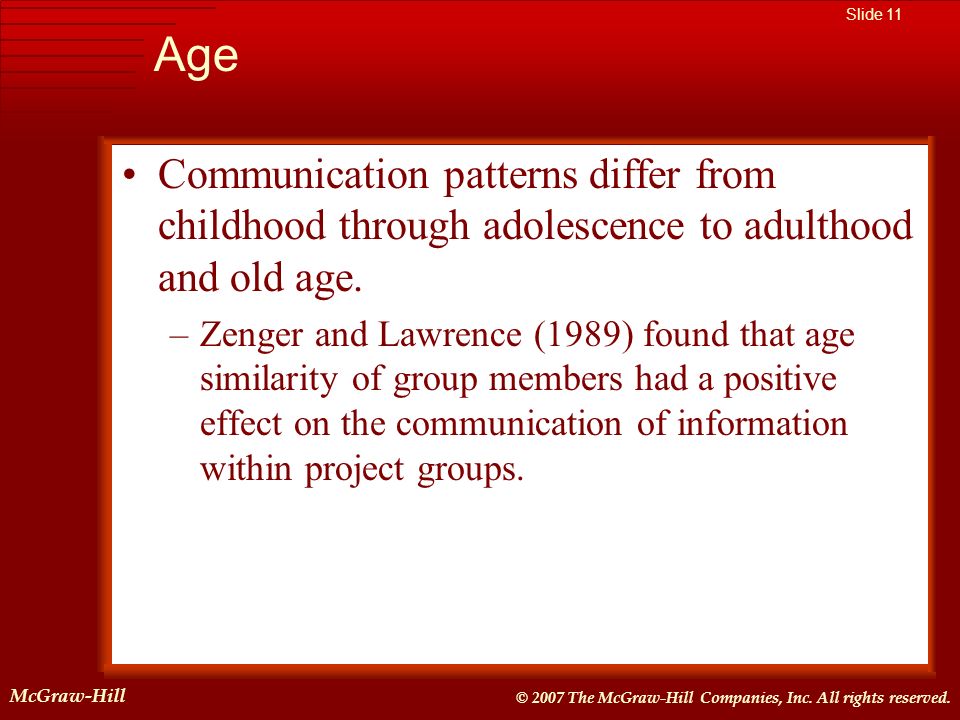 Slide 11

Age

• Communication patterns differ from childhood through adolescence to adulthood and old age.

– Zenger and Lawrence (1989) found that age similarity of group members had a positive effect on the communication of information within project groups.

McGraw-Hill

© 2007 The McGraw-Hill Companies, Inc. All rights reserved.